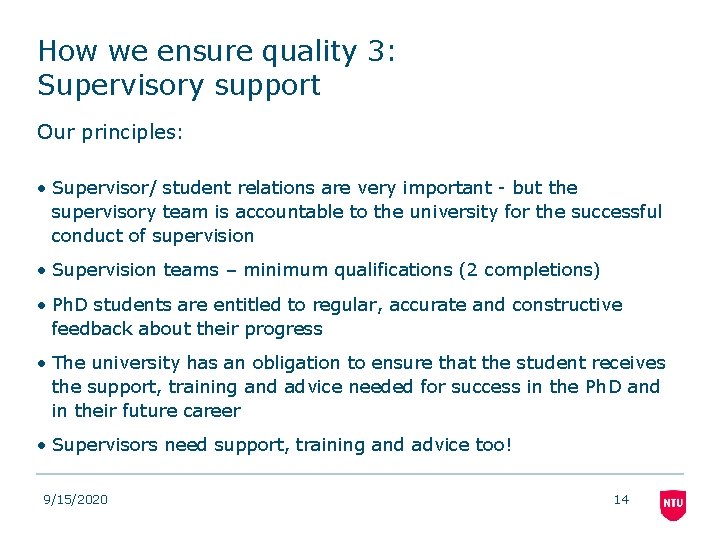 How we ensure quality 3:
Supervisory support

Our principles:

• Supervisor/ student relations are very important - but the supervisory team is accountable to the university for the successful conduct of supervision

• Supervision teams – minimum qualifications (2 completions)

• PhD students are entitled to regular, accurate and constructive feedback about their progress

• The university has an obligation to ensure that the student receives the support, training and advice needed for success in the PhD and in their future career

• Supervisors need support, training and advice too!

9/15/2020

14

NTU